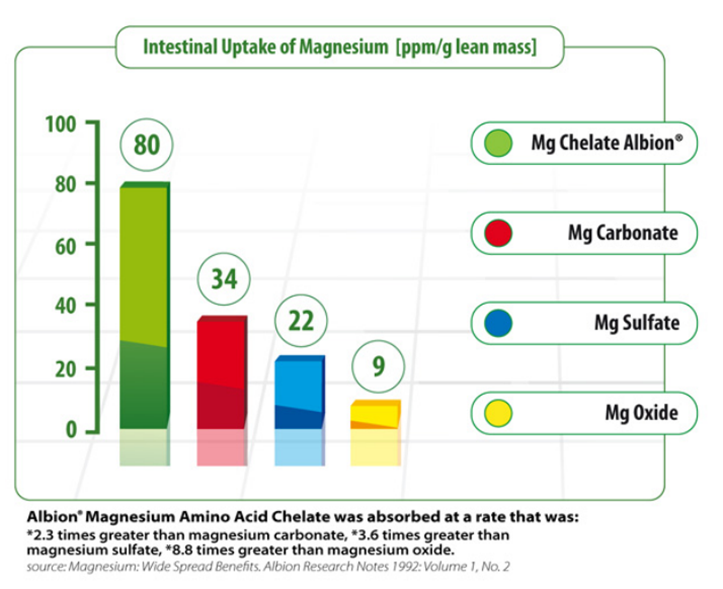 Intestinal Uptake of Magnesium [ppm/g lean mass]

100
80
60
40
20
0

80
34
22
9

Mg Chelate Albion®
Mg Carbonate
Mg Sulfate
Mg Oxide

Albion® Magnesium Amino Acid Chelate was absorbed at a rate that was:
*2.3 times greater than magnesium carbonate, *3.6 times greater than magnesium sulfate, *8.8 times greater than magnesium oxide.
source: Magnesium: Wide Spread Benefits. Albion Research Notes 1992: Volume 1, No. 2